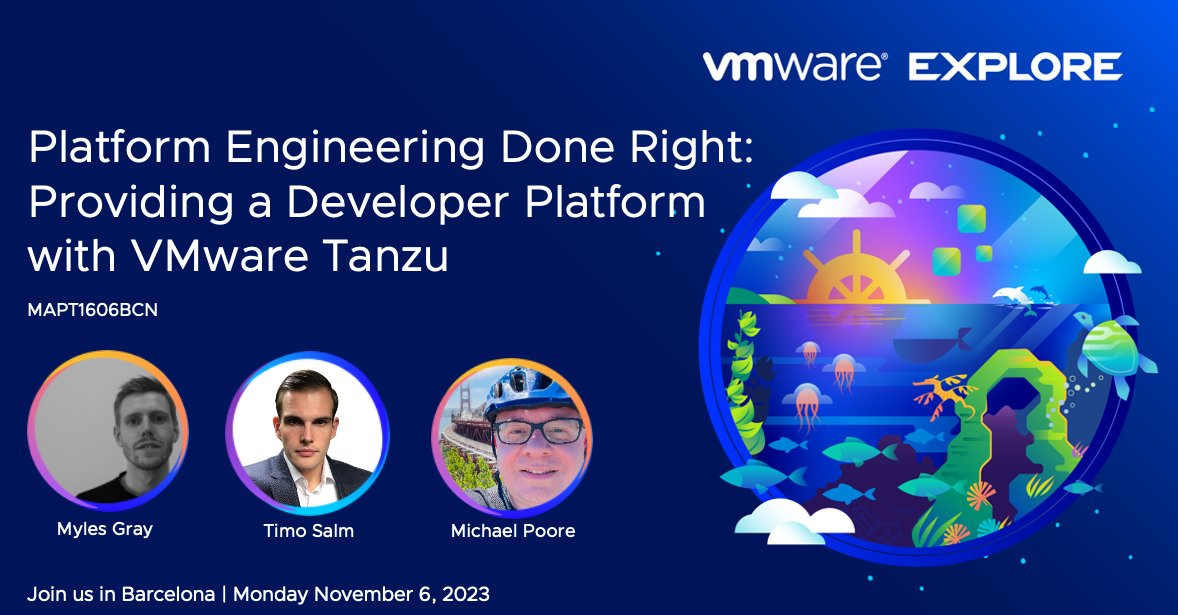 vmware® EXPLORE

Platform Engineering Done Right: Providing a Developer Platform with VMware Tanzu

MAPT1606BCN

Myles Gray

Timo Salm

Michael Poore

Join us in Barcelona | Monday November 6, 2023